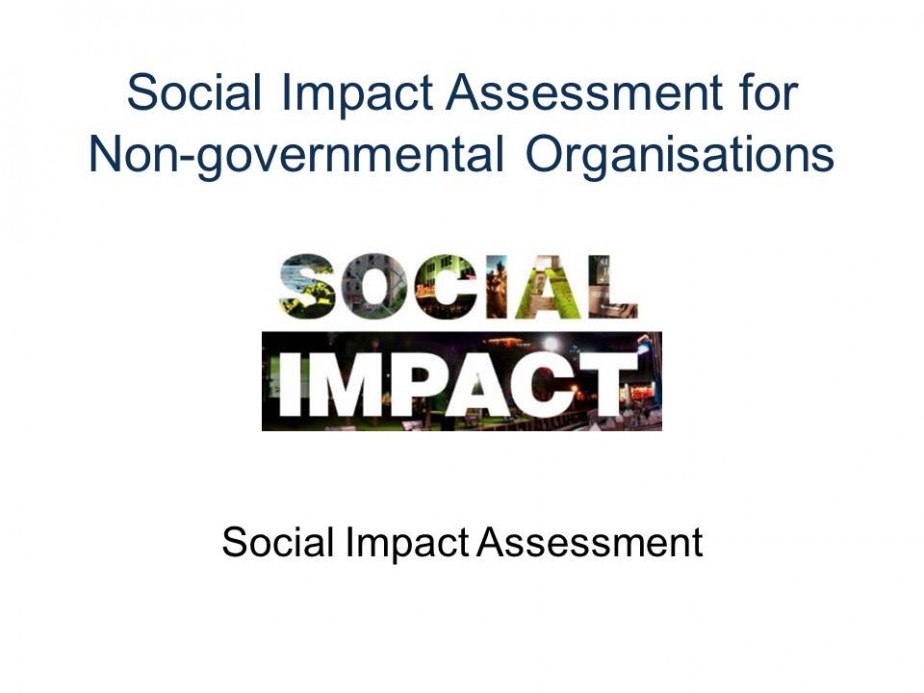 Social Impact Assessment for Non-governmental Organisations

SOCIAL
IMPACT

Social Impact Assessment